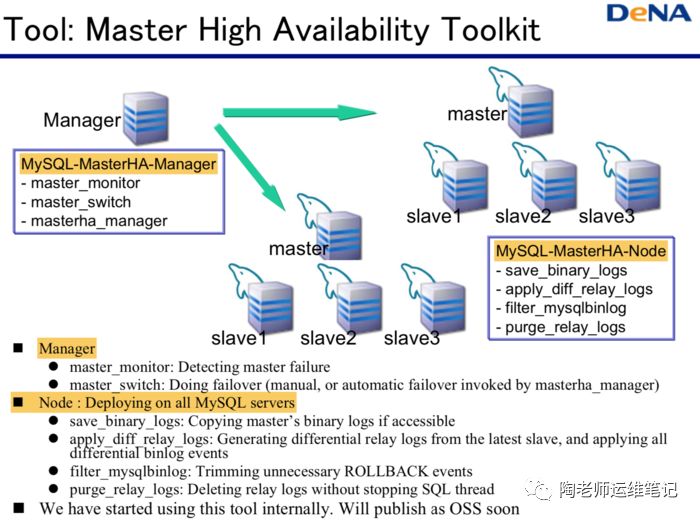 Tool: Master High Availability Toolkit

DeNA

Manager

MySQL-MasterHA-Manager
- master_monitor
- master_switch
- masterha_manager

master

slave1 slave2 slave3

master

slave1 slave2 slave3

MySQL-MasterHA-Node
- save_binary_logs
- apply_diff_relay_logs
- filter_mysqlbinlog
- purge_relay_logs

■ Manager
● master_monitor: Detecting master failure
● master_switch: Doing failover (manual, or automatic failover invoked by masterha_manager)

■ Node : Deploying on all MySQL servers
● save_binary_logs: Copying master's binary logs if accessible
● apply_diff_relay_logs: Generating differential relay logs from the latest slave, and applying all differential binlog events
● filter_mysqlbinlog: Trimming unnecessary ROLLBACK events
● purge_relay_logs: Deleting relay logs without stopping SQL thread

■ We have started using this tool internally. Will publish as OSS soon

陶老师运维笔记